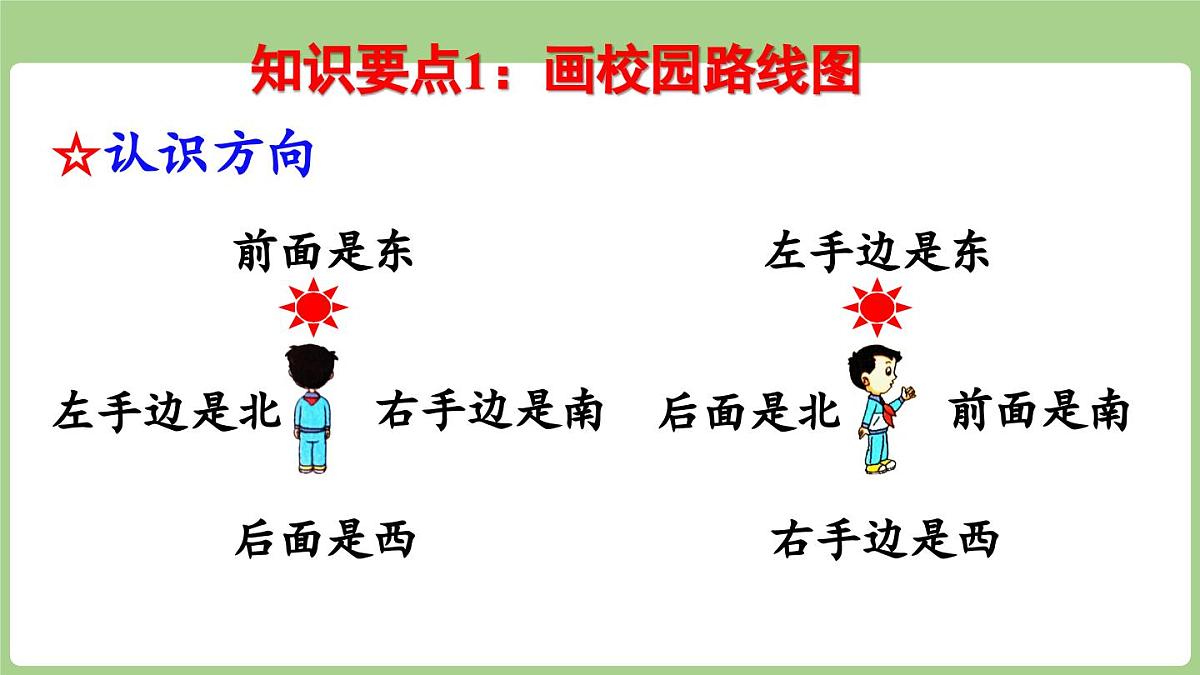 知识要点1：画校园路线图

☆认识方向

前面是东

左手边是北　右手边是南

后面是西

左手边是东

后面是北　前面是南

右手边是西